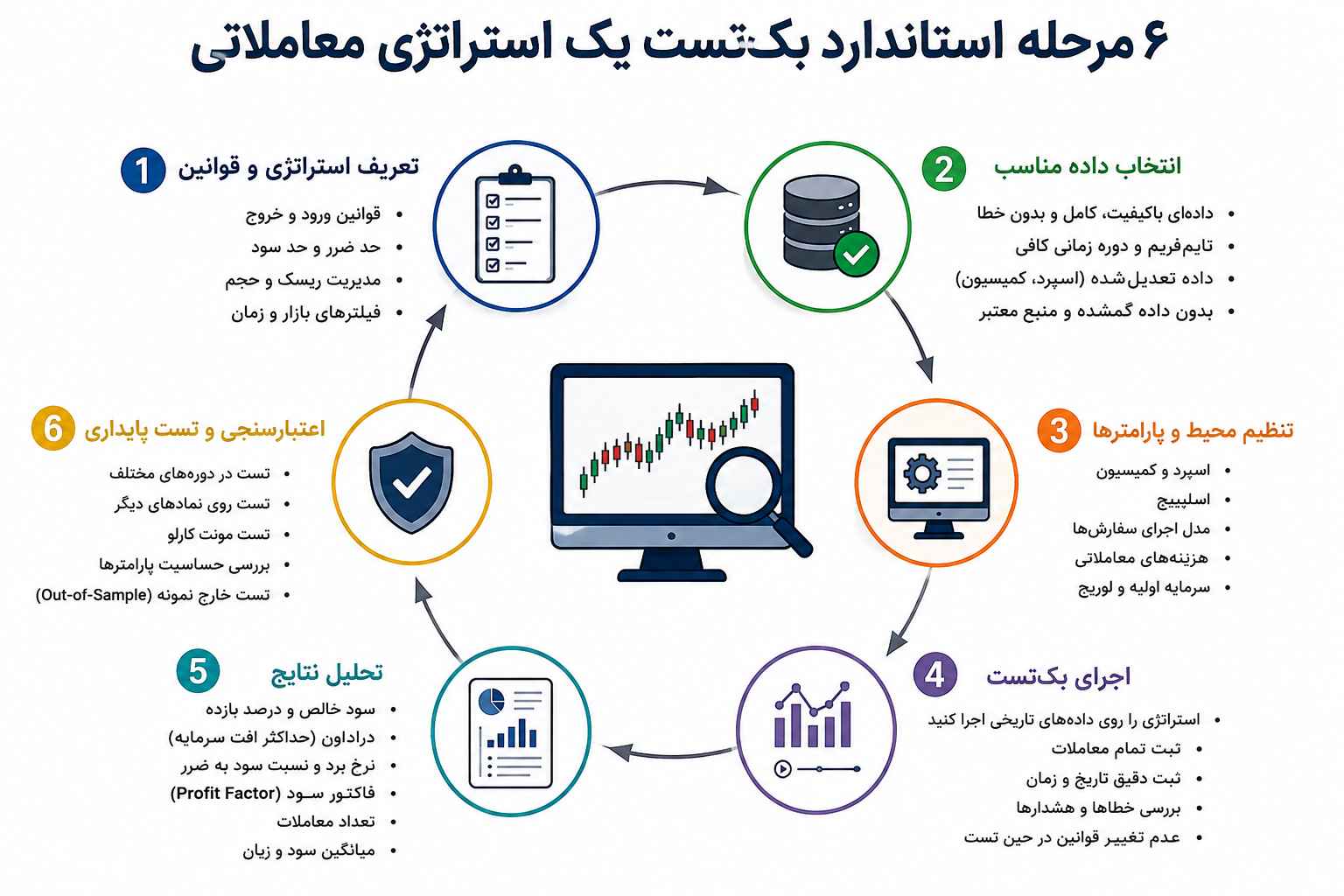 ۶ مرحله استاندارد بک‌تست یک استراتژی معاملاتی

1 تعریف استراتژی و قوانین
• قوانین ورود و خروج
• حد ضرر و حد سود
• مدیریت ریسک و حجم
• فیلترهای بازار و زمان

2 انتخاب داده مناسب
• داده‌ای باکیفیت، کامل و بدون خطا
• تایم‌فریم و دوره زمانی کافی
• داده تعدیل‌شده (اسپرد، کمیسیون)
• بدون داده گمشده و منبع معتبر

3 تنظیم محیط و پارامترها
• اسپرد و کمیسیون
• اسلیپیج
• مدل اجرای سفارش‌ها
• هزینه‌های معاملاتی
• سرمایه اولیه و لوریج

4 اجرای بک‌تست
• استراتژی را روی داده‌های تاریخی اجرا کنید
• ثبت تمام معاملات
• ثبت دقیق تاریخ و زمان
• بررسی خطاها و هشدارها
• عدم تغییر قوانین در حین تست

5 تحلیل نتایج
• سود خالص و درصد بازده
• دراداون (حداکثر افت سرمایه)
• نرخ برد و نسبت سود به ضرر
• فاکتور سود (Profit Factor)
• تعداد معاملات
• میانگین سود و زیان

6 اعتبارسنجی و تست پایداری
• تست در دوره‌های مختلف
• تست روی نمادهای دیگر
• تست مونت کارلو
• بررسی حساسیت پارامترها
• تست خارج نمونه (Out-of-Sample)